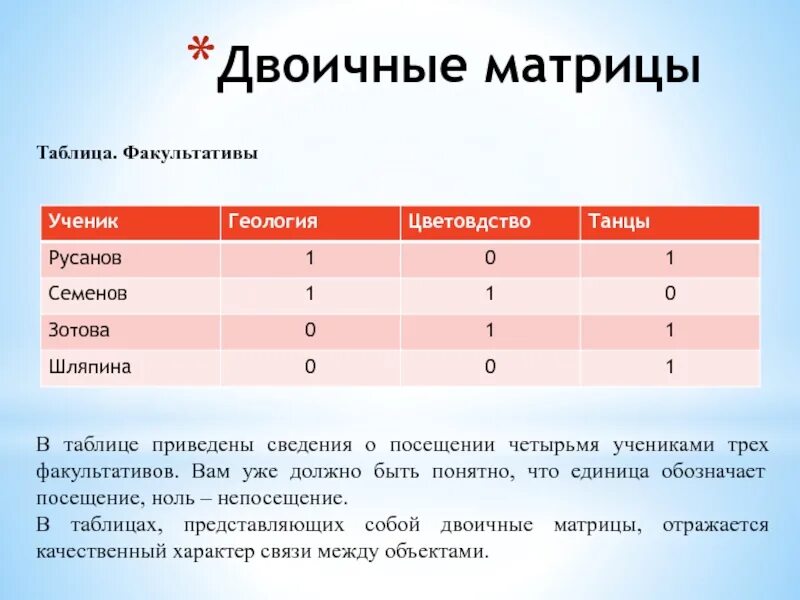 *Двоичные матрицы

Таблица. Факультативы

| Ученик | Геология | Цветовдство | Танцы |
|---|---|---|---|
| Русанов | 1 | 0 | 1 |
| Семенов | 1 | 1 | 0 |
| Зотова | 0 | 1 | 1 |
| Шляпина | 0 | 0 | 1 |

В таблице приведены сведения о посещении четырьмя учениками трех факультативов. Вам уже должно быть понятно, что единица обозначает посещение, ноль – непосещение.
В таблицах, представляющих собой двоичные матрицы, отражается качественный характер связи между объектами.